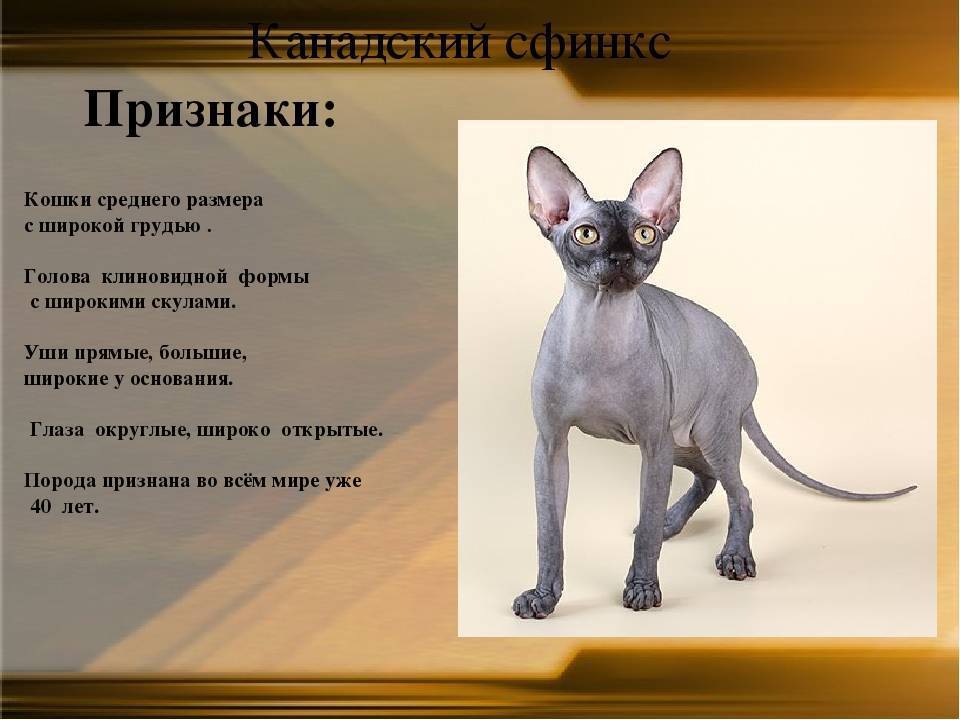 Канадский сфинкс

Признаки:

Кошки среднего размера с широкой грудью .

Голова клиновидной формы с широкими скулами.

Уши прямые, большие, широкие у основания.

Глаза округлые, широко открытые.

Порода признана во всём мире уже 40 лет.